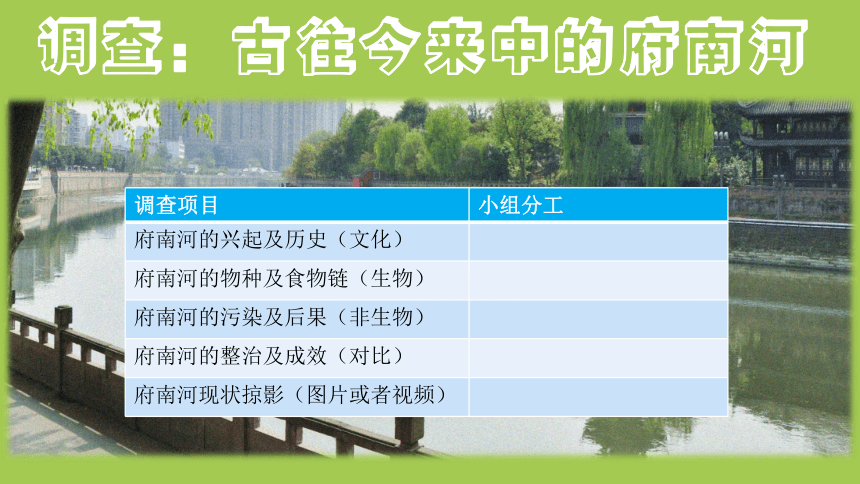 调查：古往今来中的府南河

| 调查项目 | 小组分工 |
|---|---|
| 府南河的兴起及历史（文化） | |
| 府南河的物种及食物链（生物） | |
| 府南河的污染及后果（非生物） | |
| 府南河的整治及成效（对比） | |
| 府南河现状掠影（图片或者视频） | |